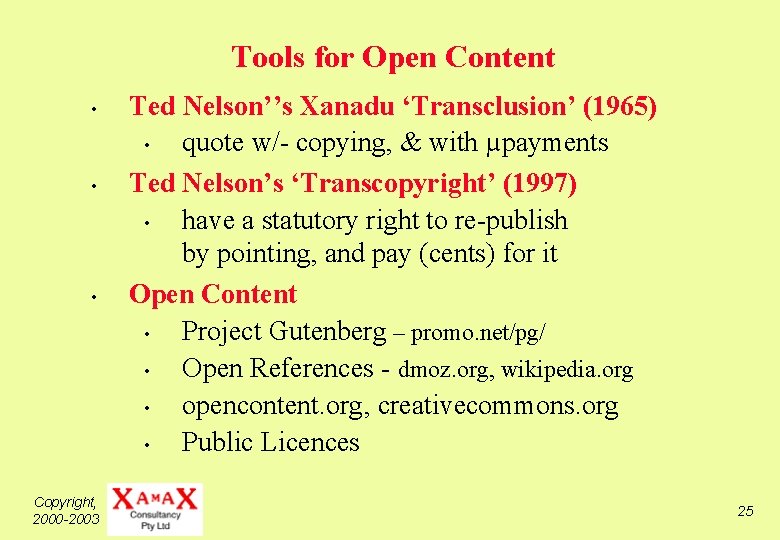 Tools for Open Content

• Ted Nelson’’s Xanadu ‘Transclusion’ (1965)
 • quote w/- copying, & with µpayments
• Ted Nelson’s ‘Transcopyright’ (1997)
 • have a statutory right to re-publish by pointing, and pay (cents) for it
• Open Content
 • Project Gutenberg – promo.net/pg/
 • Open References - dmoz.org, wikipedia.org
 • opencontent.org, creativecommons.org
 • Public Licences

Copyright, 2000-2003

XAMAX Consultancy Pty Ltd

25